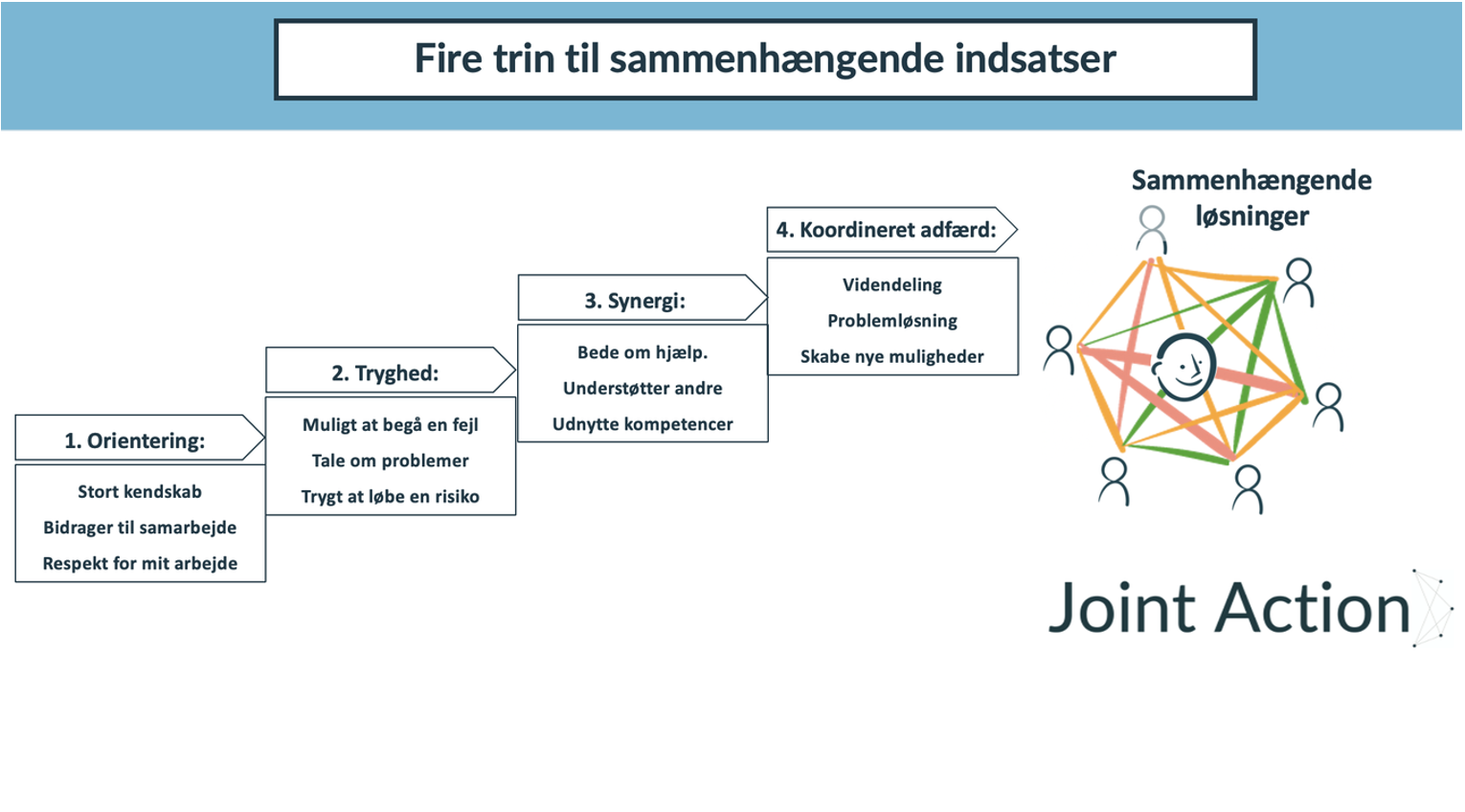 Fire trin til sammenhængende indsatser

1. Orientering:

Stort kendskab

Bidrager til samarbejde

Respekt for mit arbejde

2. Tryghed:

Muligt at begå en fejl

Tale om problemer

Trygt at løbe en risiko

3. Synergi:

Bede om hjælp.

Understøtter andre

Udnytte kompetencer

4. Koordineret adfærd:

Videndeling

Problemløsning

Skabe nye muligheder

Sammenhængende løsninger

Joint Action